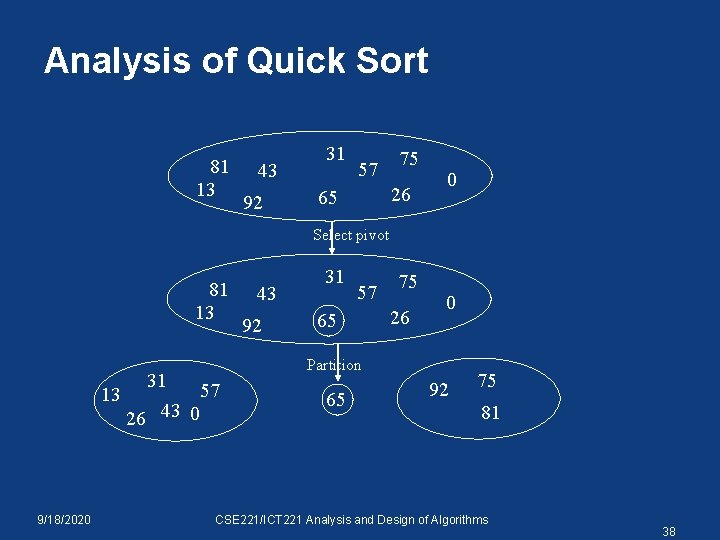 Analysis of Quick Sort

81 43 31 57 75 0
13 92 65 26

Select pivot

81 43 31 57 75 0
13 92 65 26

Partition

13 31 57
26 43 0

65

92 75
81

9/18/2020

CSE221/ICT221 Analysis and Design of Algorithms

38